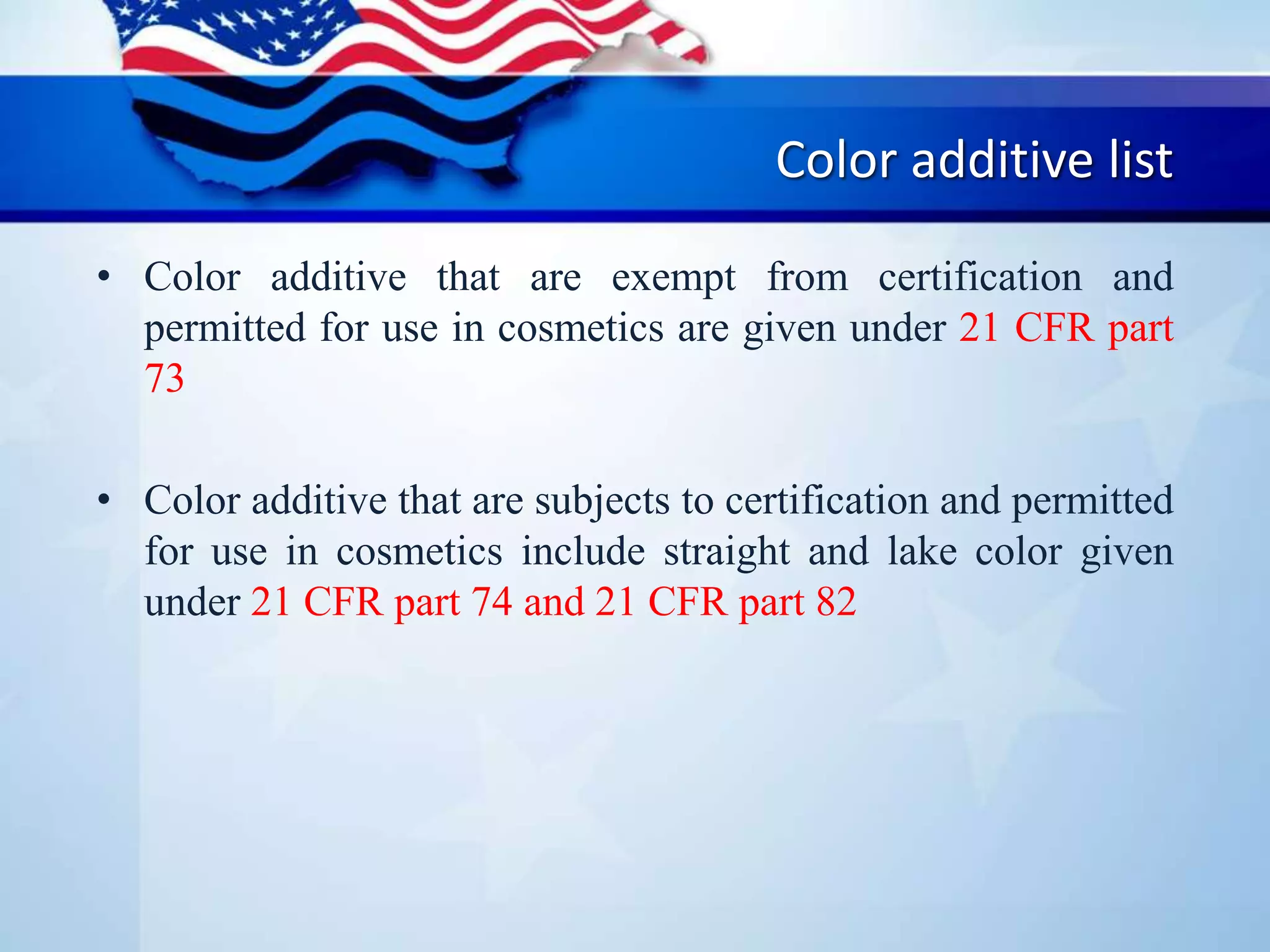 Color additive list

• Color additive that are exempt from certification and permitted for use in cosmetics are given under 21 CFR part 73

• Color additive that are subjects to certification and permitted for use in cosmetics include straight and lake color given under 21 CFR part 74 and 21 CFR part 82